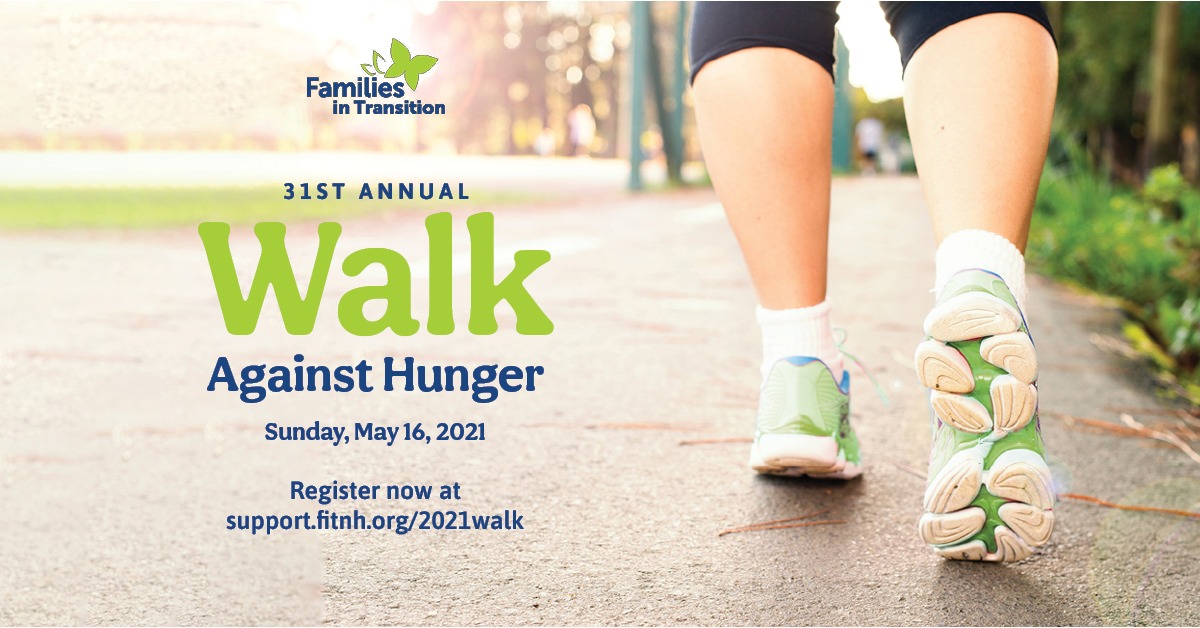 Families in Transition

31ST ANNUAL

Walk

Against Hunger

Sunday, May 16, 2021

Register now at support.fitnh.org/2021walk